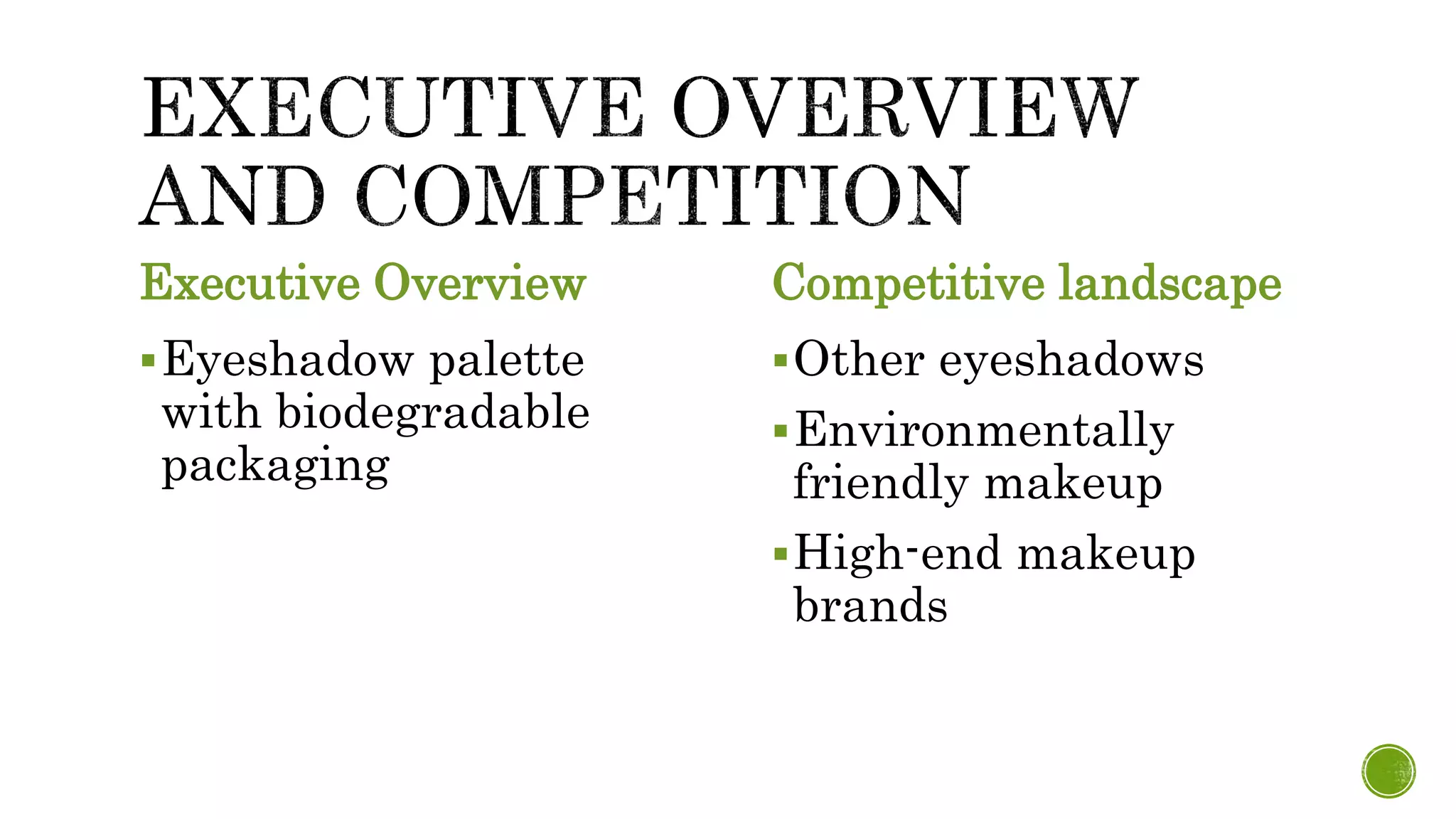 EXECUTIVE OVERVIEW AND COMPETITION

Executive Overview

▪ Eyeshadow palette with biodegradable packaging

Competitive landscape

▪ Other eyeshadows

▪ Environmentally friendly makeup

▪ High-end makeup brands